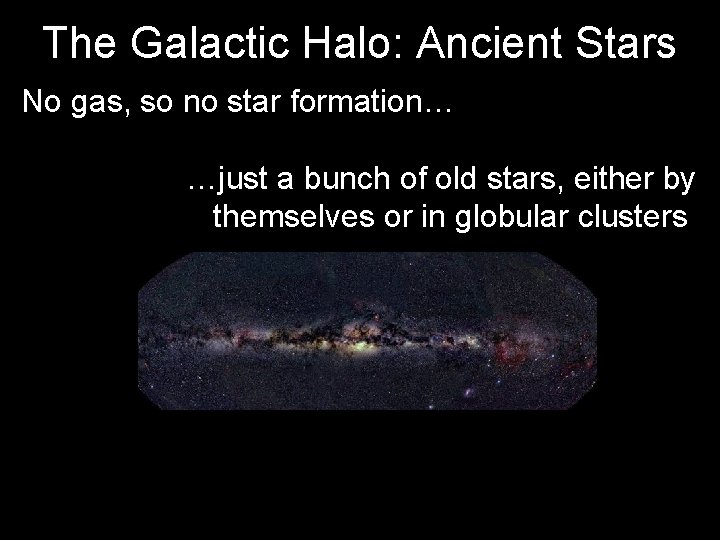 The Galactic Halo: Ancient Stars

No gas, so no star formation…

…just a bunch of old stars, either by themselves or in globular clusters